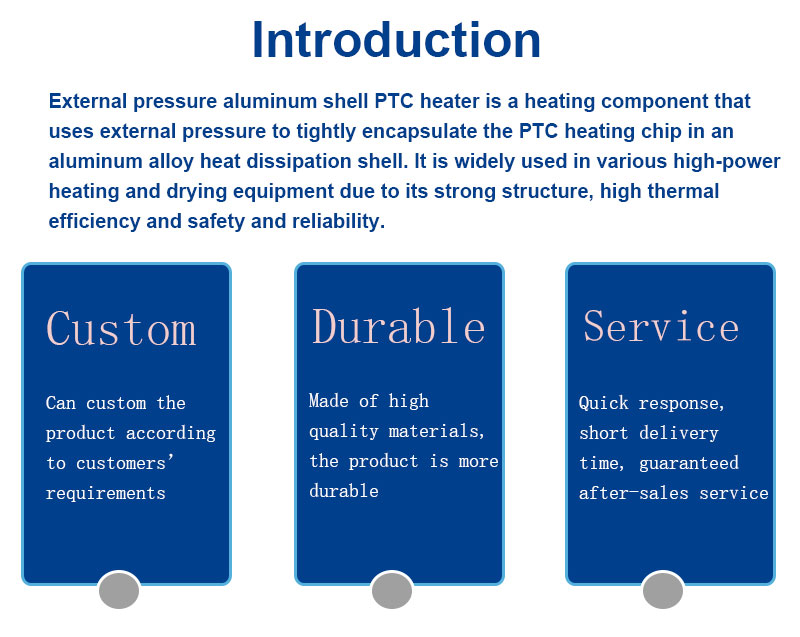 Introduction

External pressure aluminum shell PTC heater is a heating component that uses external pressure to tightly encapsulate the PTC heating chip in an aluminum alloy heat dissipation shell. It is widely used in various high-power heating and drying equipment due to its strong structure, high thermal efficiency and safety and reliability.

Custom

Can custom the product according to customers' requirements

Durable

Made of high quality materials, the product is more durable

Service

Quick response, short delivery time, guaranteed after-sales service